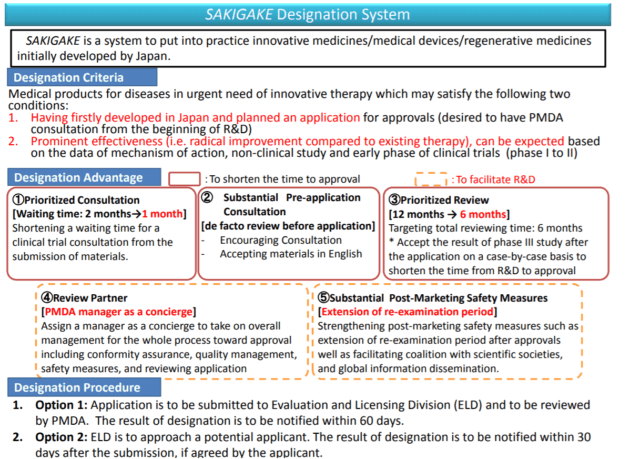 SAKIGAKE Designation System

SAKIGAKE is a system to put into practice innovative medicines/medical devices/regenerative medicines initially developed by Japan.

Designation Criteria

Medical products for diseases in urgent need of innovative therapy which may satisfy the following two conditions:
1. Having firstly developed in Japan and planned an application for approvals (desired to have PMDA consultation from the beginning of R&D)
2. Prominent effectiveness (i.e. radical improvement compared to existing therapy), can be expected based on the data of mechanism of action, non-clinical study and early phase of clinical trials (phase I to II)

Designation Advantage

: To shorten the time to approval

: To facilitate R&D

①Prioritized Consultation
[Waiting time: 2 months→1 month]
Shortening a waiting time for a clinical trial consultation from the submission of materials.

② Substantial Pre-application Consultation
[de facto review before application]
- Encouraging Consultation
- Accepting materials in English

③Prioritized Review
[12 months → 6 months]
Targeting total reviewing time: 6 months
* Accept the result of phase III study after the application on a case-by-case basis to shorten the time from R&D to approval

④Review Partner
[PMDA manager as a concierge]
Assign a manager as a concierge to take on overall management for the whole process toward approval including conformity assurance, quality management, safety measures, and reviewing application

⑤Substantial Post-Marketing Safety Measures
[Extension of re-examination period]
Strengthening post-marketing safety measures such as extension of re-examination period after approvals well as facilitating coalition with scientific societies, and global information dissemination.

Designation Procedure

1. Option 1: Application is to be submitted to Evaluation and Licensing Division (ELD) and to be reviewed by PMDA. The result of designation is to be notified within 60 days.
2. Option 2: ELD is to approach a potential applicant. The result of designation is to be notified within 30 days after the submission, if agreed by the applicant.